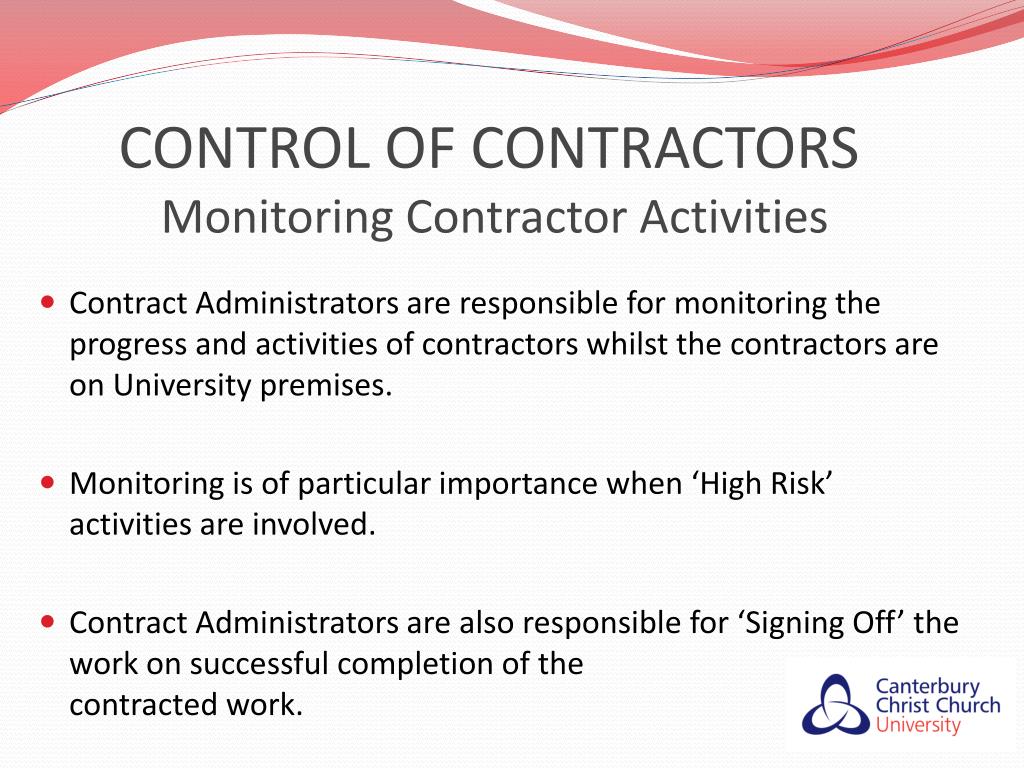 CONTROL OF CONTRACTORS
Monitoring Contractor Activities

• Contract Administrators are responsible for monitoring the progress and activities of contractors whilst the contractors are on University premises.

• Monitoring is of particular importance when ‘High Risk’ activities are involved.

• Contract Administrators are also responsible for ‘Signing Off’ the work on successful completion of the contracted work.

Canterbury Christ Church University